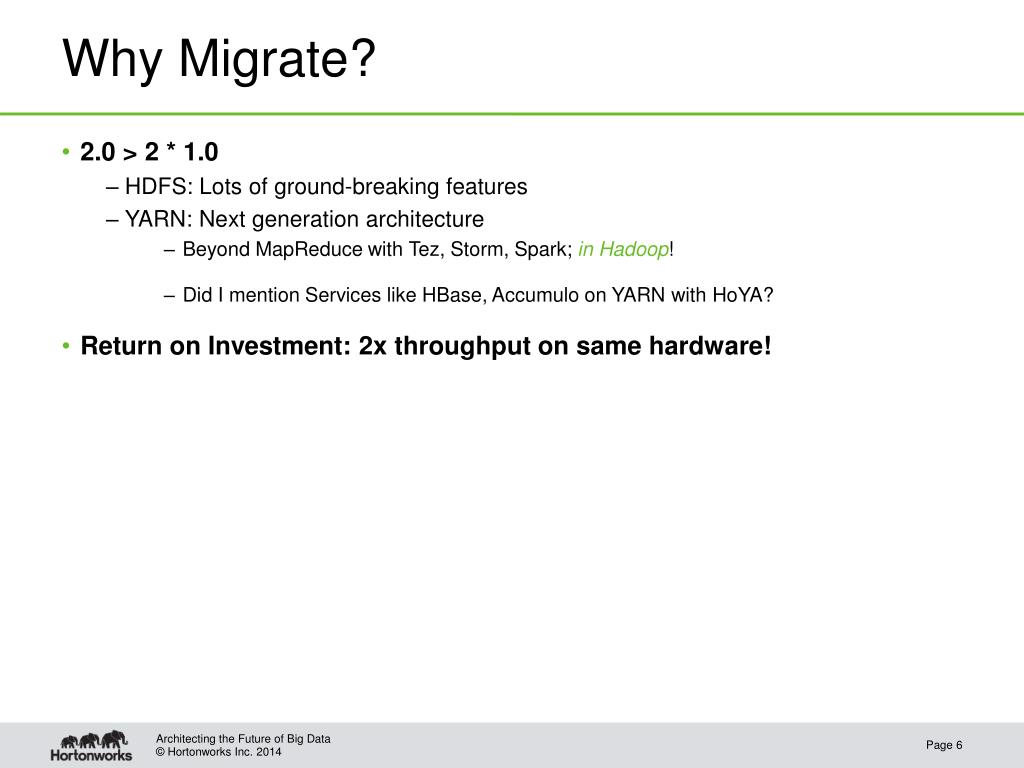 Why Migrate?

• 2.0 > 2 * 1.0
– HDFS: Lots of ground-breaking features
– YARN: Next generation architecture
– Beyond MapReduce with Tez, Storm, Spark; in Hadoop!
– Did I mention Services like HBase, Accumulo on YARN with HoYA?

• Return on Investment: 2x throughput on same hardware!

Hortonworks

Architecting the Future of Big Data
© Hortonworks Inc. 2014

Page 6